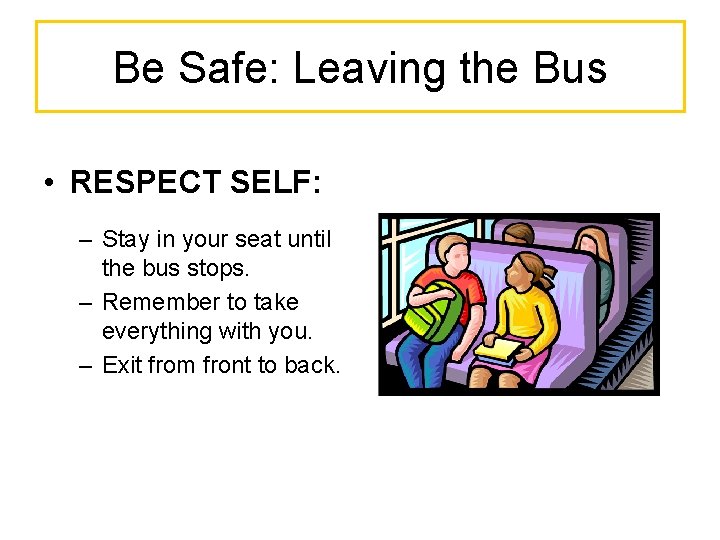 Be Safe: Leaving the Bus

• RESPECT SELF:

– Stay in your seat until the bus stops.
– Remember to take everything with you.
– Exit from front to back.